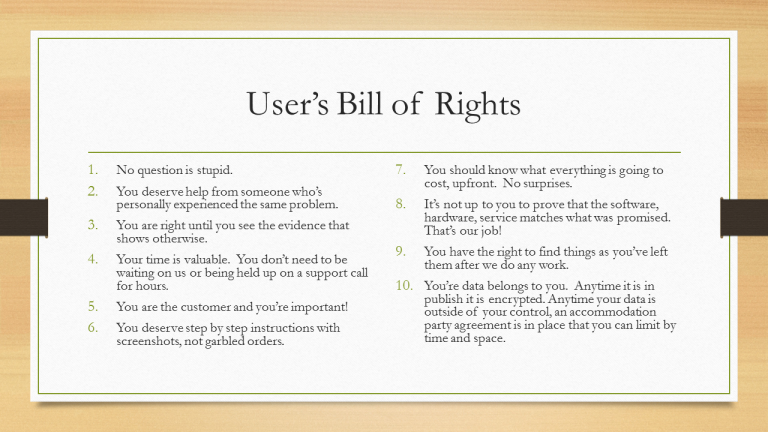 User's Bill of Rights

1. No question is stupid.
2. You deserve help from someone who's personally experienced the same problem.
3. You are right until you see the evidence that shows otherwise.
4. Your time is valuable. You don't need to be waiting on us or being held up on a support call for hours.
5. You are the customer and you're important!
6. You deserve step by step instructions with screenshots, not garbled orders.

7. You should know what everything is going to cost, upfront. No surprises.
8. It's not up to you to prove that the software, hardware, service matches what was promised. That's our job!
9. You have the right to find things as you've left them after we do any work.
10. You're data belongs to you. Anytime it is in publish it is encrypted. Anytime your data is outside of your control, an accommodation party agreement is in place that you can limit by time and space.